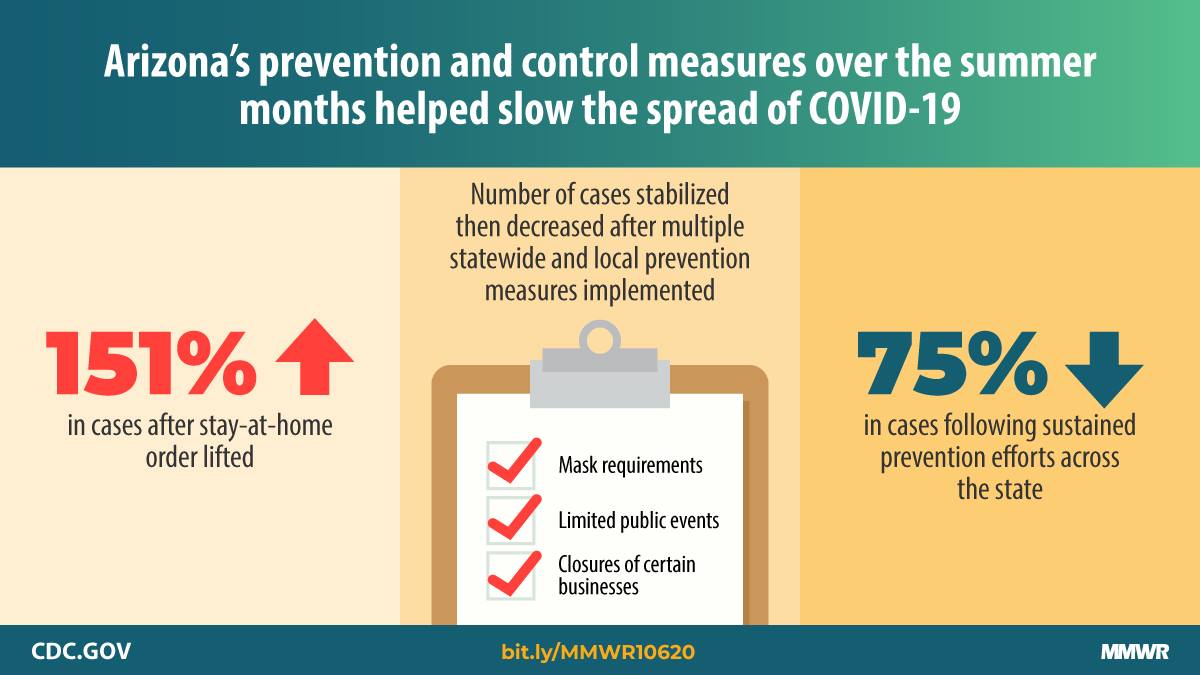 Arizona's prevention and control measures over the summer months helped slow the spread of COVID-19

151%
in cases after stay-at-home order lifted

Number of cases stabilized then decreased after multiple statewide and local prevention measures implemented

Mask requirements

Limited public events

Closures of certain businesses

75%
in cases following sustained prevention efforts across the state

CDC.GOV

bit.ly/MMWR10620

MMWR